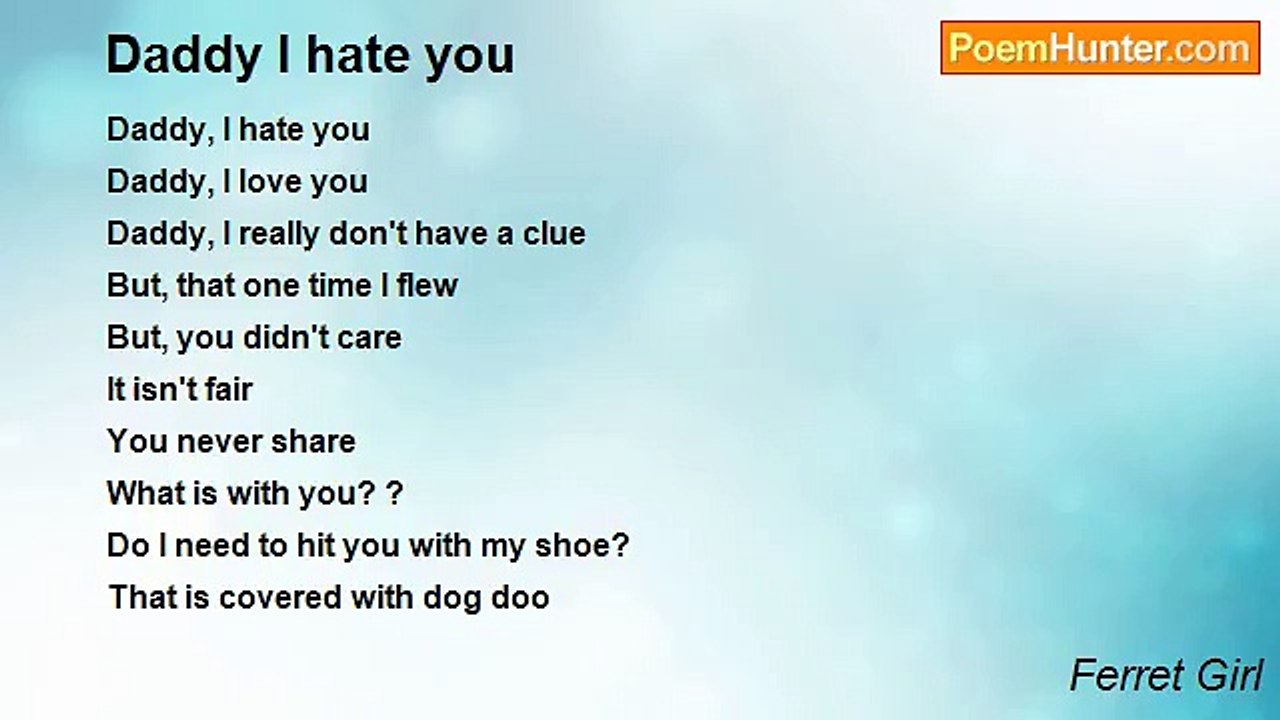 Daddy I hate you

PoemHunter.com

Daddy, I hate you
Daddy, I love you
Daddy, I really don't have a clue
But, that one time I flew
But, you didn't care
It isn't fair
You never share
What is with you? ?
Do I need to hit you with my shoe?
That is covered with dog doo

Ferret Girl